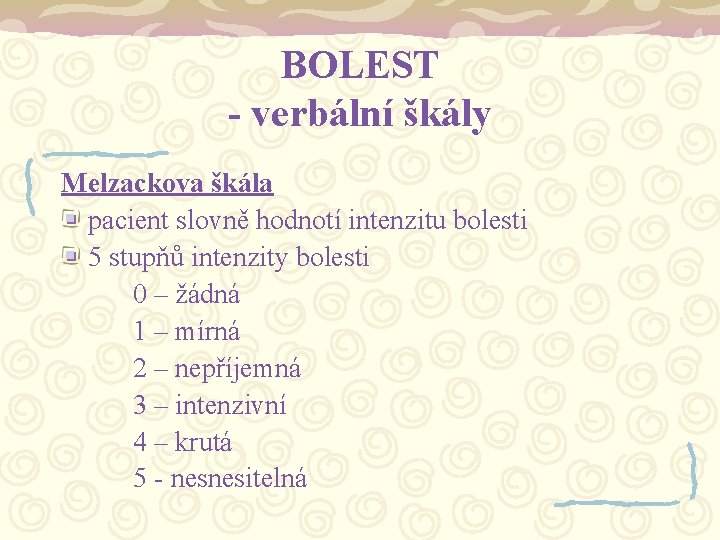 BOLEST
- verbální škály

Melzackova škála
pacient slovně hodnotí intenzitu bolesti
5 stupňů intenzity bolesti
0 – žádná
1 – mírná
2 – nepříjemná
3 – intenzivní
4 – krutá
5 - nesnesitelná